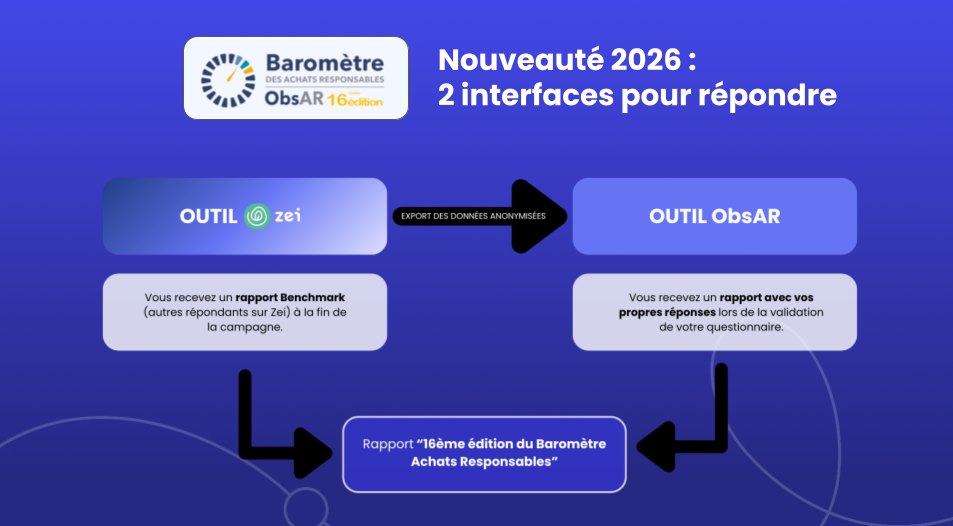 Baromètre
DES ACHATS RESPONSABLES
ObsAR 16ème édition

Nouveauté 2026 :
2 interfaces pour répondre

OUTIL zei

EXPORT DES DONNÉES ANONYMISÉES

OUTIL ObsAR

Vous recevez un rapport Benchmark (autres répondants sur Zei) à la fin de la campagne.

Vous recevez un rapport avec vos propres réponses lors de la validation de votre questionnaire.

Rapport "16ème édition du Baromètre Achats Responsables"